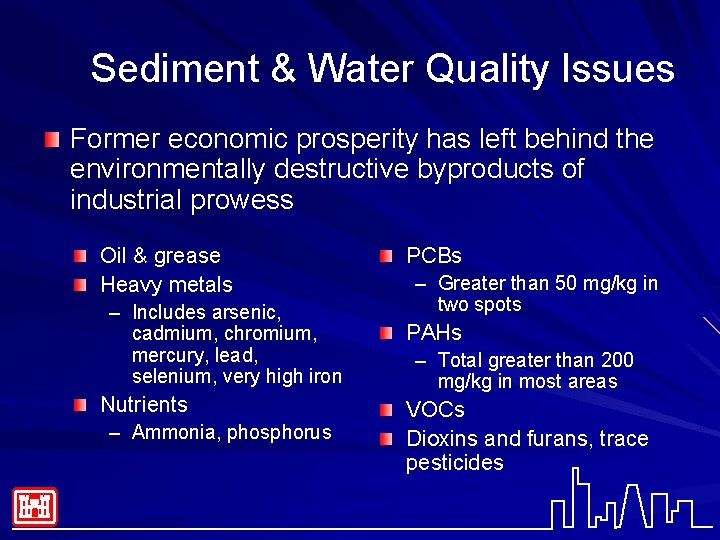 Sediment & Water Quality Issues

Former economic prosperity has left behind the environmentally destructive byproducts of industrial prowess

Oil & grease

Heavy metals

– Includes arsenic, cadmium, chromium, mercury, lead, selenium, very high iron

Nutrients

– Ammonia, phosphorus

PCBs

– Greater than 50 mg/kg in two spots

PAHs

– Total greater than 200 mg/kg in most areas

VOCs

Dioxins and furans, trace pesticides